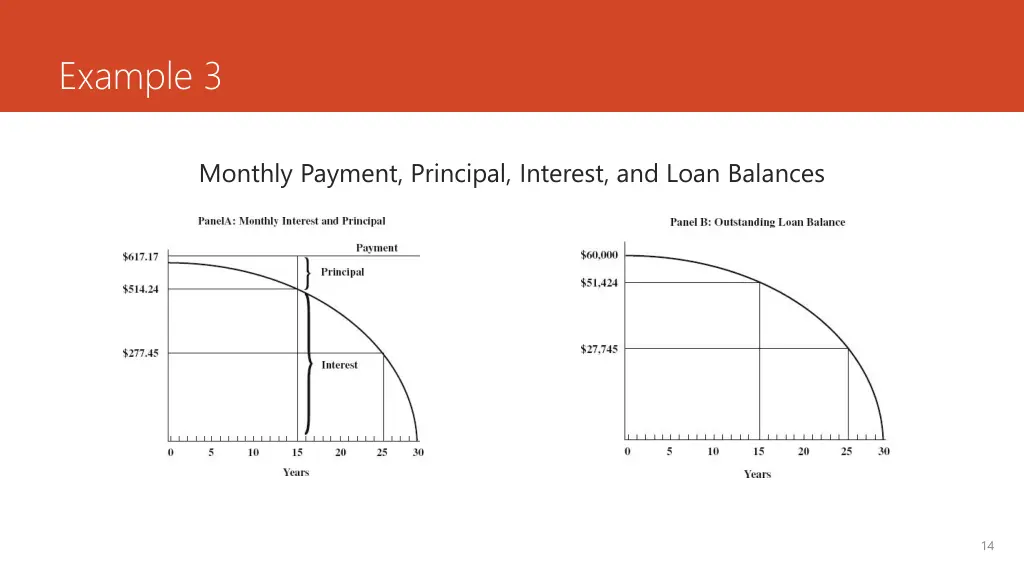 Example 3

Monthly Payment, Principal, Interest, and Loan Balances

PanelA: Monthly Interest and Principal

Payment

$617.17

Principal

$514.24

$277.45

Interest

0 5 10 15 20 25 30

Years

Panel B: Outstanding Loan Balance

$60,000

$51,424

$27,745

0 5 10 15 20 25 30

Years

14